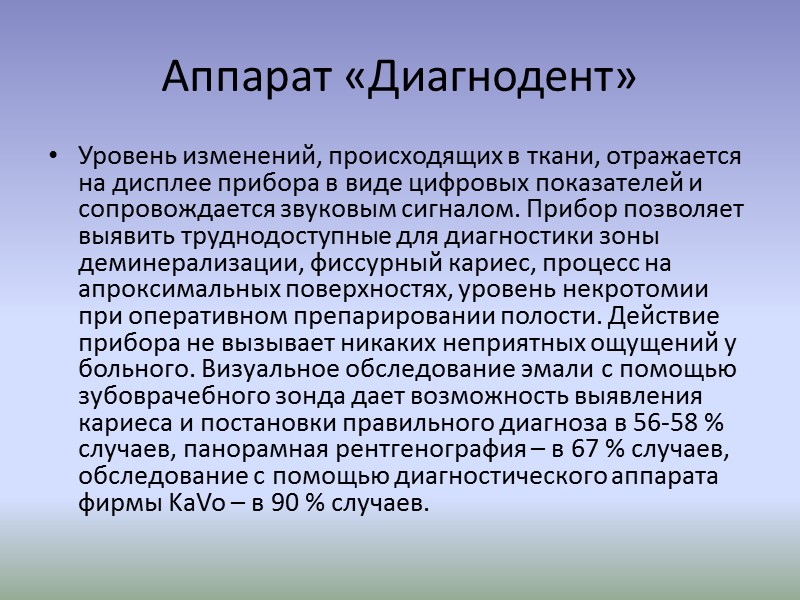 Аппарат «Диагнодент»

• Уровень изменений, происходящих в ткани, отражается на дисплее прибора в виде цифровых показателей и сопровождается звуковым сигналом. Прибор позволяет выявить труднодоступные для диагностики зоны деминерализации, фиссурный кариес, процесс на апроксимальных поверхностях, уровень некротомии при оперативном препарировании полости. Действие прибора не вызывает никаких неприятных ощущений у больного. Визуальное обследование эмали с помощью зубоврачебного зонда дает возможность выявления кариеса и постановки правильного диагноза в 56-58 % случаев, панорамная рентгенография – в 67 % случаев, обследование с помощью диагностического аппарата фирмы KaVo – в 90 % случаев.